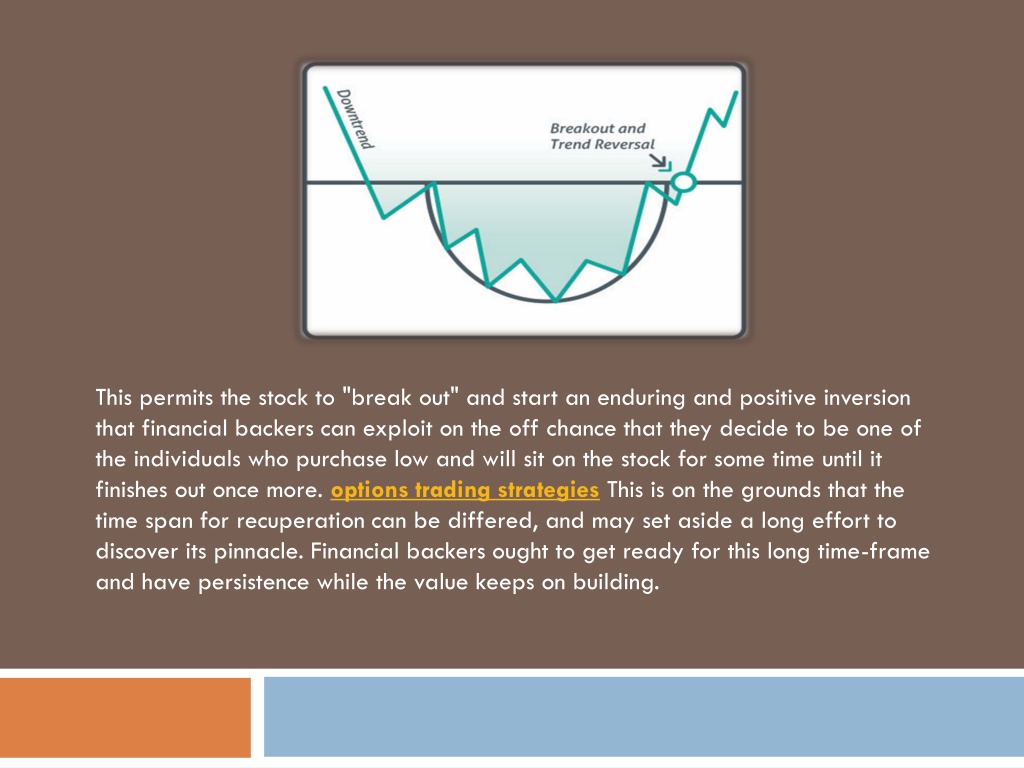 Downtrend

Breakout and Trend Reversal

This permits the stock to "break out" and start an enduring and positive inversion that financial backers can exploit on the off chance that they decide to be one of the individuals who purchase low and will sit on the stock for some time until it finishes out once more. options trading strategies This is on the grounds that the time span for recuperation can be differed, and may set aside a long effort to discover its pinnacle. Financial backers ought to get ready for this long time-frame and have persistence while the value keeps on building.